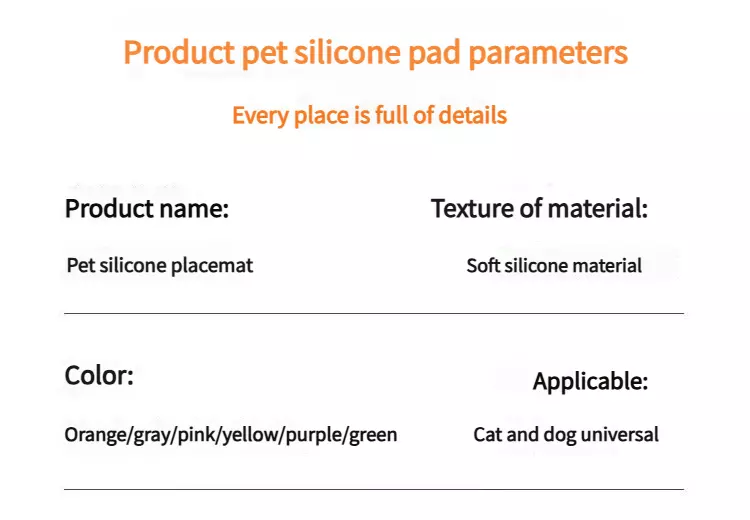 Product pet silicone pad parameters

Every place is full of details

Product name:

Pet silicone placemat

Texture of material:

Soft silicone material

Color:

Orange/gray/pink/yellow/purple/green

Applicable:

Cat and dog universal